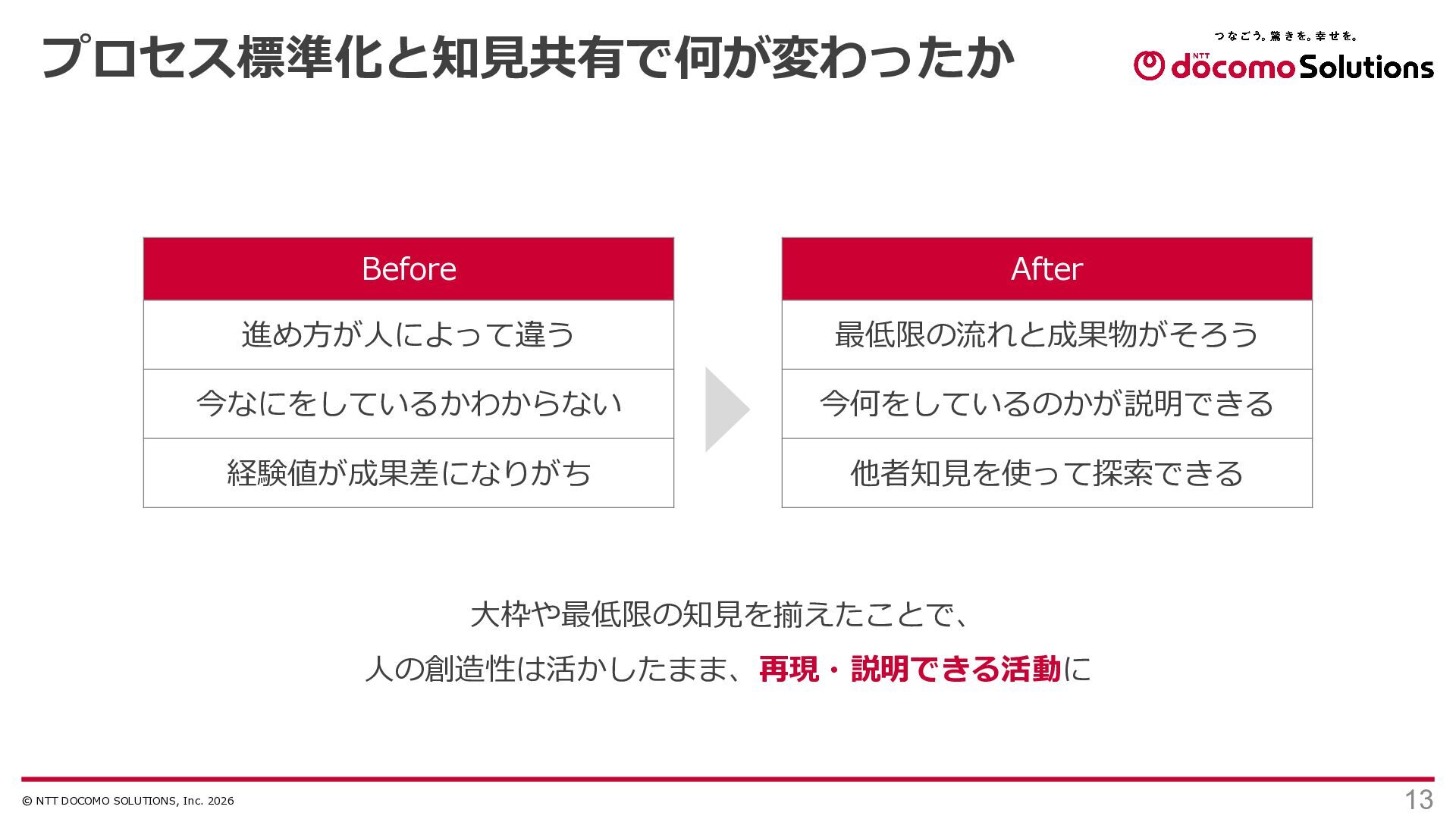 プロセス標準化と知見共有で何が変わったか

つなごう。驚きを。幸せを。
NTT docomo Solutions

| Before |
|---|
| 進め方が人によって違う |
| 今なにをしているかわからない |
| 経験値が成果差になりがち |

| After |
|---|
| 最低限の流れと成果物がそろう |
| 今何をしているのかが説明できる |
| 他者知見を使って探索できる |

大枠や最低限の知見を揃えたことで、
人の創造性は活かしたまま、再現・説明できる活動に

© NTT DOCOMO SOLUTIONS, Inc. 2026
13